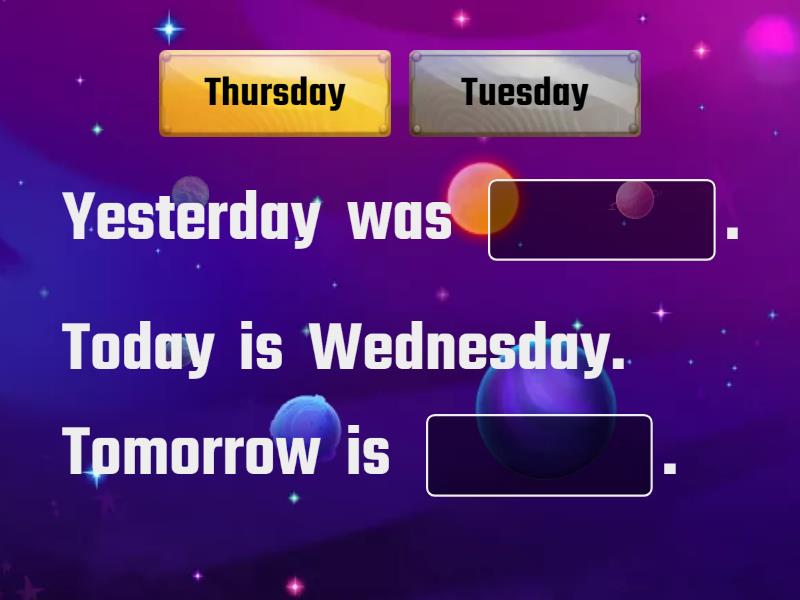 Thursday Tuesday

Yesterday was .

Today is Wednesday.

Tomorrow is .